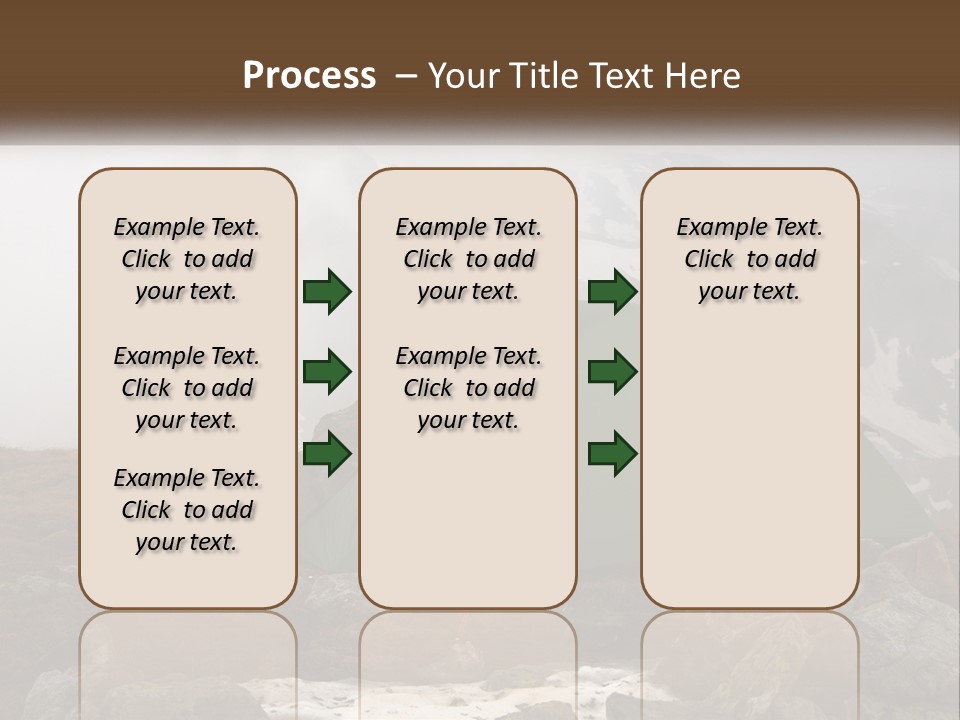 Process – Your Title Text Here

Example Text. Click to add your text.

Example Text. Click to add your text.

Example Text. Click to add your text.

Example Text. Click to add your text.

Example Text. Click to add your text.

Example Text. Click to add your text.